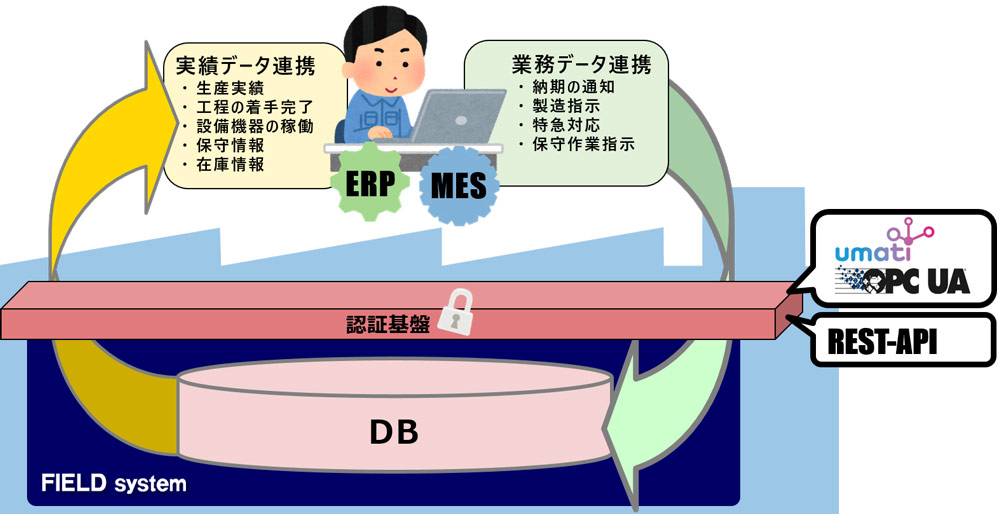 実績データ連携
・生産実績
・工程の着手完了
・設備機器の稼働
・保守情報
・在庫情報

業務データ連携
・納期の通知
・製造指示
・特急対応
・保守作業指示

ERP

MES

umati
OPC UA

認証基盤

REST-API

DB

FIELD system